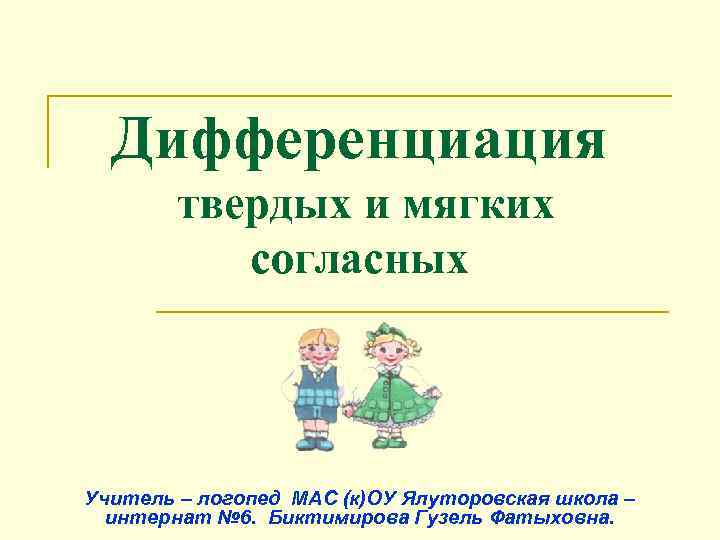 Дифференциация твердых и мягких согласных

Учитель – логопед МАС (к)ОУ Ялуторовская школа – интернат №6. Биктимирова Гузель Фатыховна.